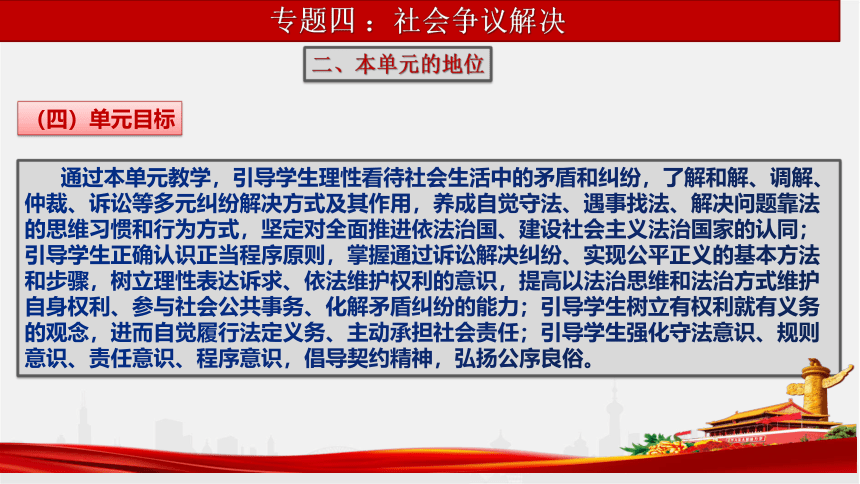 专题四：社会争议解决

二、本单元的地位

（四）单元目标

通过本单元教学，引导学生理性看待社会生活中的矛盾和纠纷，了解和解、调解、仲裁、诉讼等多元纠纷解决方式及其作用，养成自觉守法、遇事找法、解决问题靠法的思维习惯和行为方式，坚定对全面推进依法治国、建设社会主义法治国家的认同；引导学生正确认识正当程序原则，掌握通过诉讼解决纠纷、实现公平正义的基本方法和步骤，树立理性表达诉求、依法维护权利的意识，提高以法治思维和法治方式维护自身权利、参与社会公共事务、化解矛盾纠纷的能力；引导学生树立有权利就有义务的观念，进而自觉履行法定义务、主动承担社会责任；引导学生强化守法意识、规则意识、责任意识、程序意识，倡导契约精神，弘扬公序良俗。